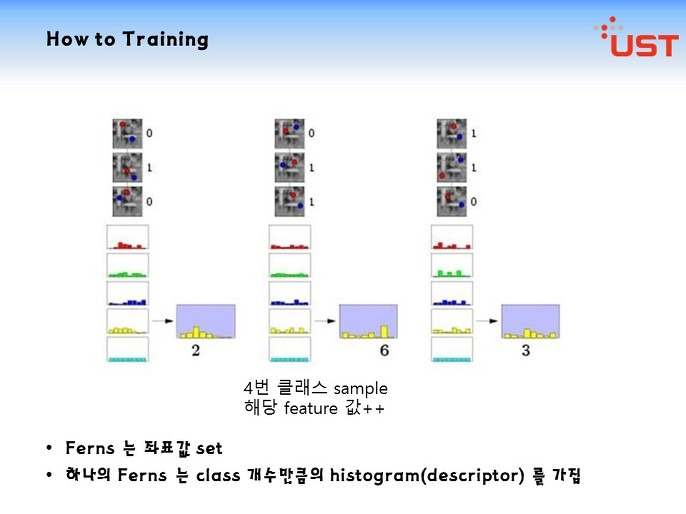 How to Training

UST

0
1
0
2

0
1
1
6

1
1
0
3

4번 클래스 sample
해당 feature 값++

• Ferns 는 좌표값 set
• 하나의 Ferns 는 class 개수만큼의 histogram(descriptor) 를 가짐